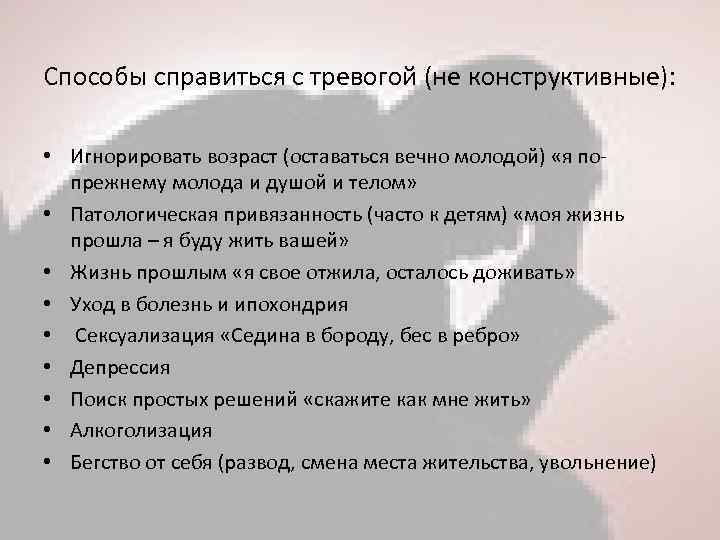 Способы справиться с тревогой (не конструктивные):

• Игнорировать возраст (оставаться вечно молодой) «я по-прежнему молода и душой и телом»
• Патологическая привязанность (часто к детям) «моя жизнь прошла – я буду жить вашей»
• Жизнь прошлым «я свое отжила, осталось доживать»
• Уход в болезнь и ипохондрия
• Сексуализация «Седина в бороду, бес в ребро»
• Депрессия
• Поиск простых решений «скажите как мне жить»
• Алкоголизация
• Бегство от себя (развод, смена места жительства, увольнение)